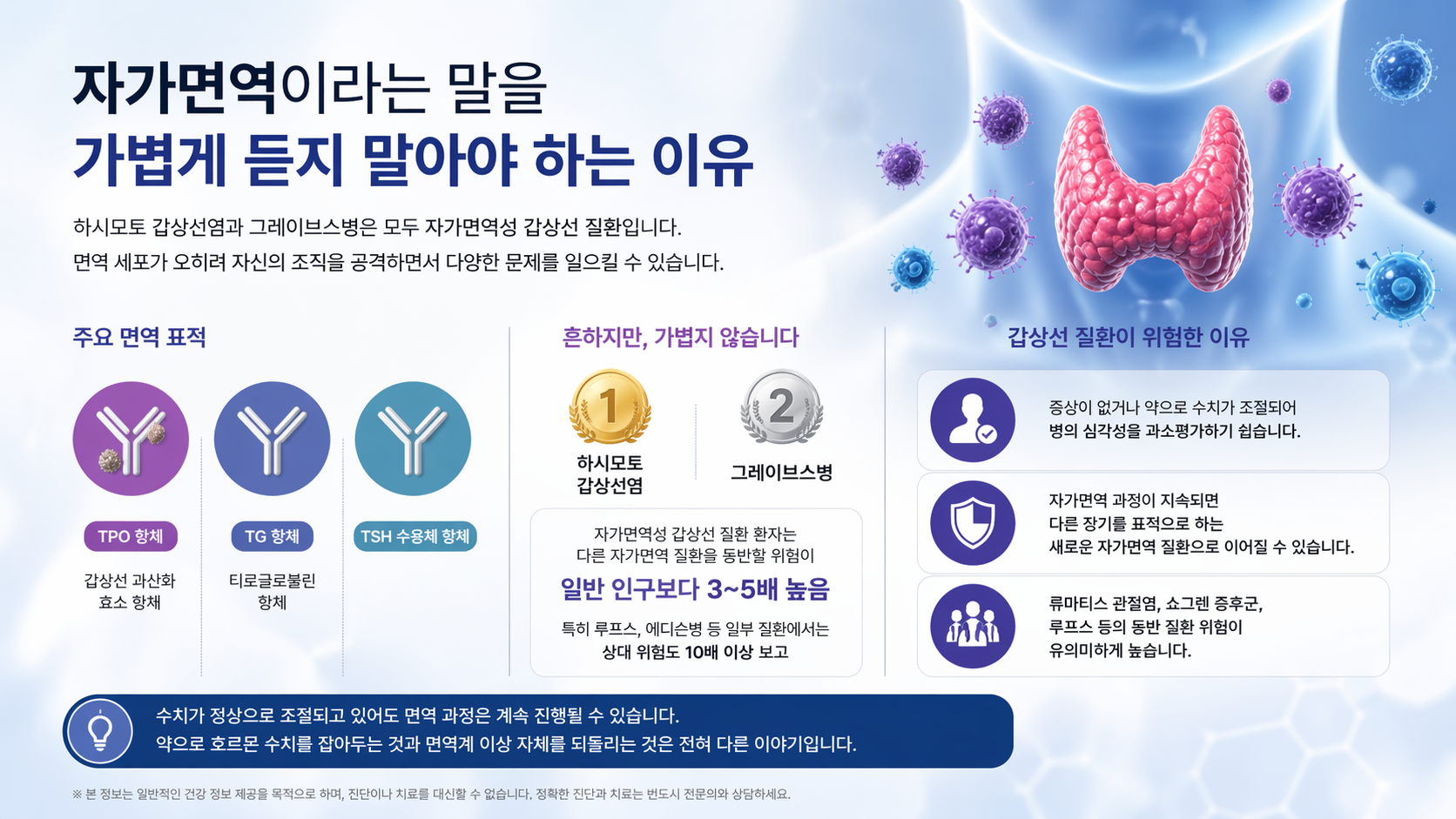 자가면역이라는 말을
가볍게 듣지 말아야 하는 이유

하시모토 갑상선염과 그레이브스병은 모두 자가면역성 갑상선 질환입니다.
면역 세포가 오히려 자신의 조직을 공격하면서 다양한 문제를 일으킬 수 있습니다.

주요 면역 표적

TPO 항체
갑상선 과산화 효소 항체

TG 항체
티로글로불린 항체

TSH 수용체 항체

흔하지만, 가볍지 않습니다

1
하시모토 갑상선염

2
그레이브스병

자가면역성 갑상선 질환 환자는 다른 자가면역 질환을 동반할 위험이
일반 인구보다 3~5배 높음
특히 루프스, 에디슨병 등 일부 질환에서는 상대 위험도 10배 이상 보고

갑상선 질환이 위험한 이유

증상이 없거나 약으로 수치가 조절되어 병의 심각성을 과소평가하기 쉽습니다.

자가면역 과정이 지속되면 다른 장기를 표적으로 하는 새로운 자가면역 질환으로 이어질 수 있습니다.

류마티스 관절염, 쇼그렌 증후군, 루프스 등의 동반 질환 위험이 유의미하게 높습니다.

수치가 정상으로 조절되고 있어도 면역 과정은 계속 진행될 수 있습니다.
약으로 호르몬 수치를 잡아두는 것과 면역계 이상 자체를 되돌리는 것은 전혀 다른 이야기입니다.

※ 본 정보는 일반적인 건강 정보 제공을 목적으로 하며, 진단이나 치료를 대신할 수 없습니다. 정확한 진단과 치료는 반드시 전문의와 상담하세요.